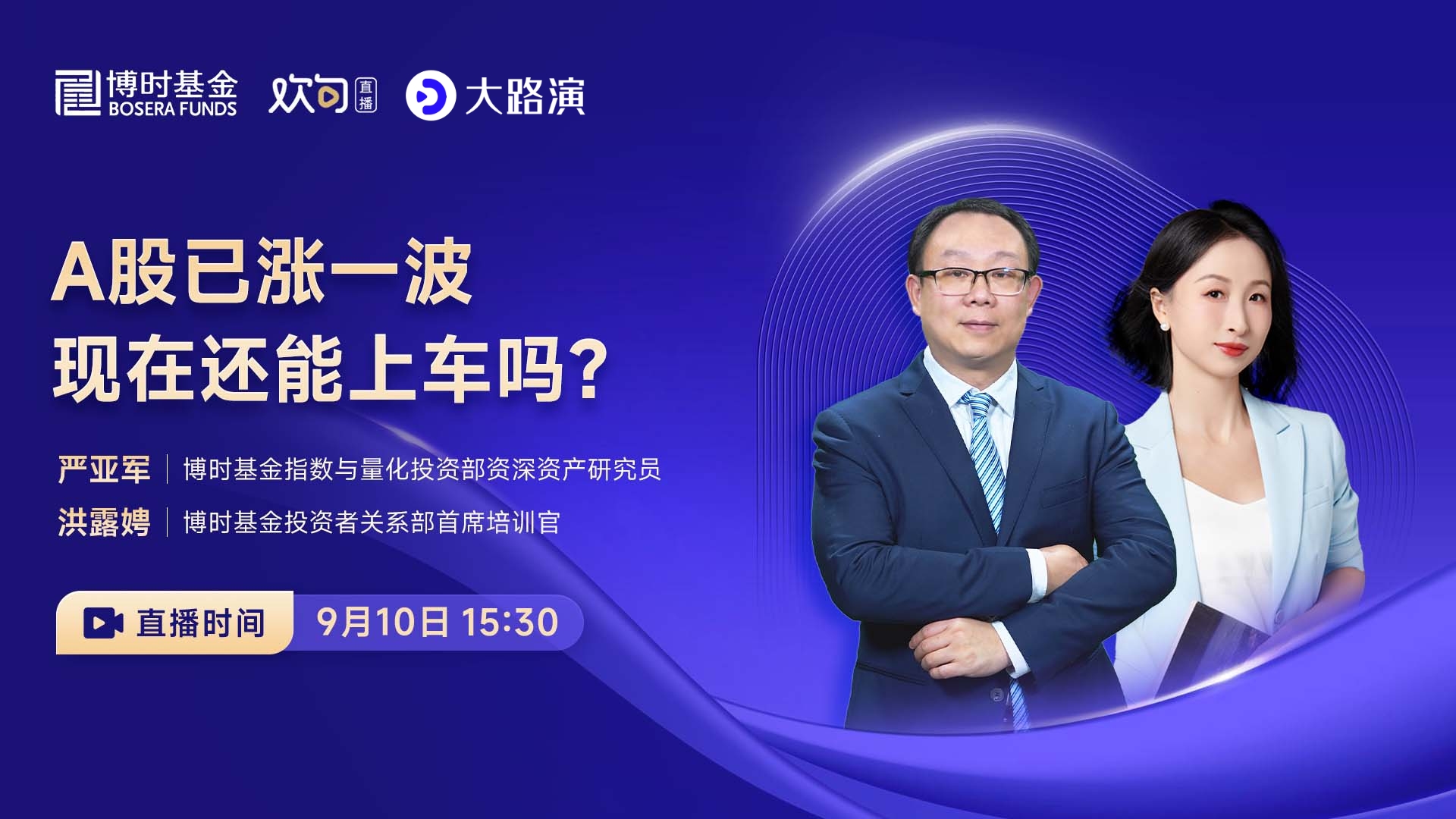 博时基金 BOSERA FUNDS 欢句 直播 大路演

A股已涨一波
现在还能上车吗?

严亚军 | 博时基金指数与量化投资部资深资产研究员
洪露娉 | 博时基金投资者关系部首席培训官

直播时间 9月10日 15:30